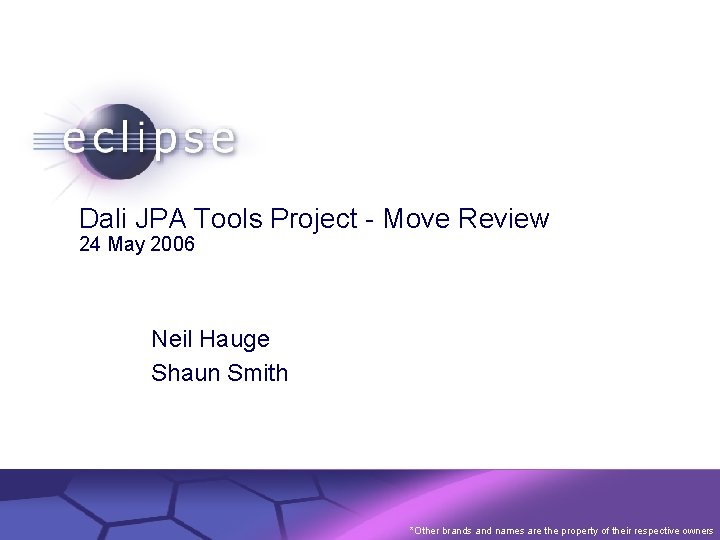 eclipse

Dali JPA Tools Project - Move Review
24 May 2006

Neil Hauge
Shaun Smith

*Other brands and names are the property of their respective owners